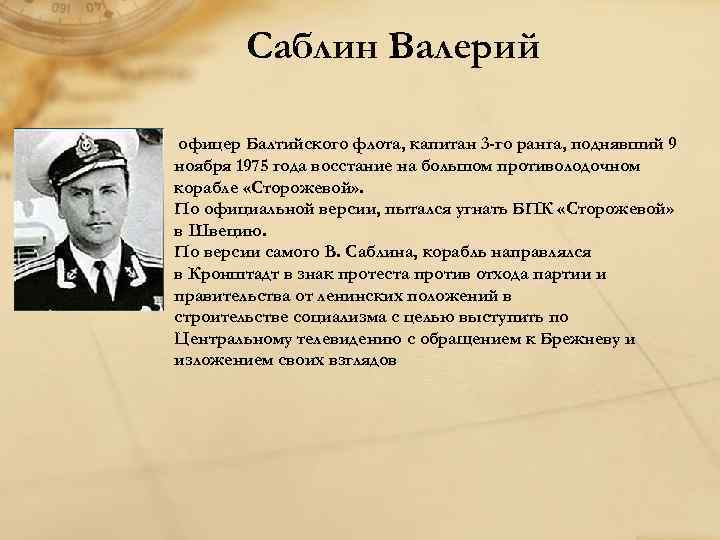 Саблин Валерий

офицер Балтийского флота, капитан 3-го ранга, поднявший 9 ноября 1975 года восстание на большом противолодочном корабле «Сторожевой».
По официальной версии, пытался угнать БПК «Сторожевой» в Швецию.
По версии самого В. Саблина, корабль направлялся в Кронштадт в знак протеста против отхода партии и правительства от ленинских положений в строительстве социализма с целью выступить по Центральному телевидению с обращением к Брежневу и изложением своих взглядов